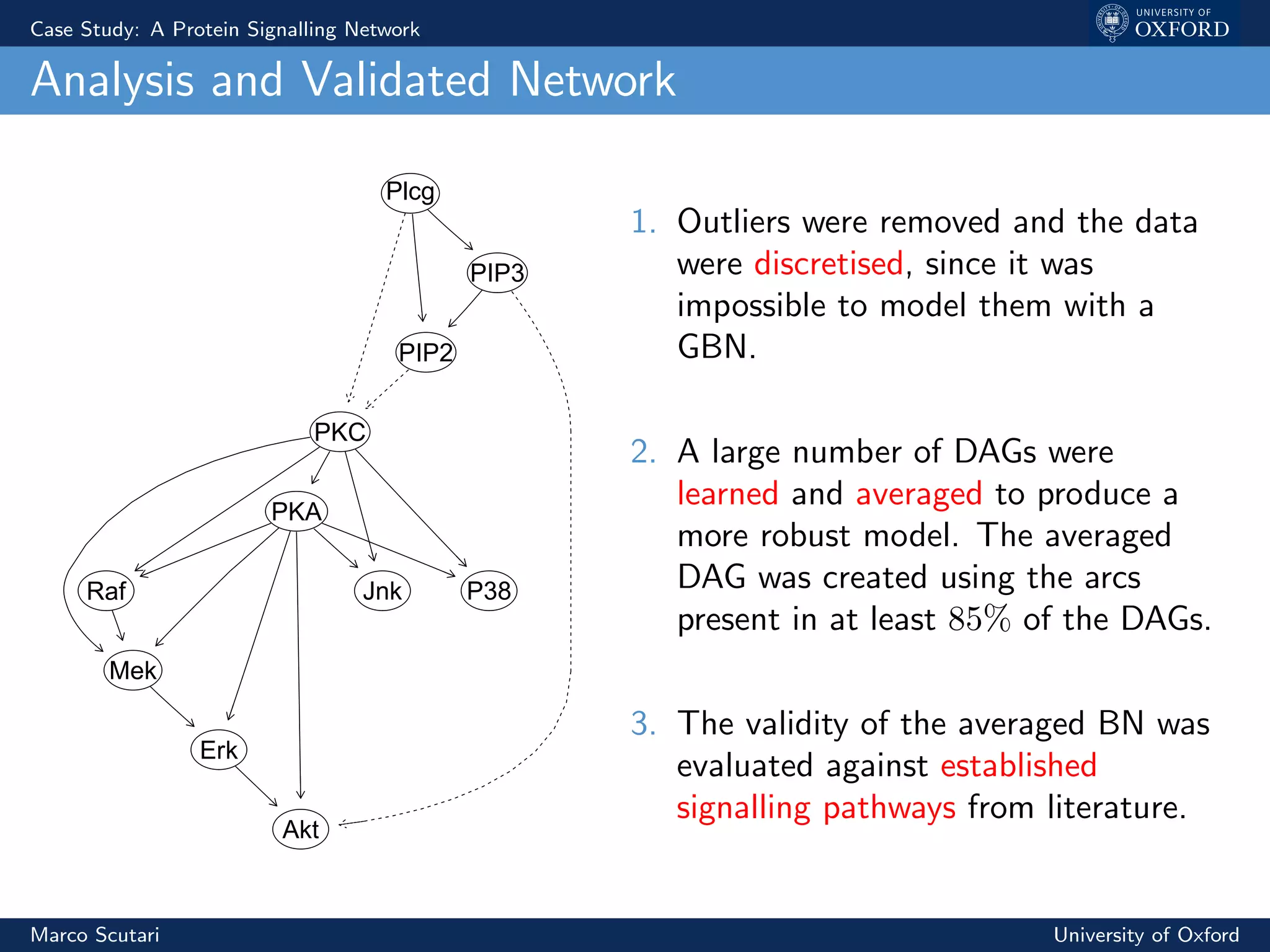 Case Study: A Protein Signalling Network

UNIVERSITY OF OXFORD

Analysis and Validated Network

Plcg

PIP3

PIP2

PKC

PKA

Raf

Jnk

P38

Mek

Erk

Akt

1. Outliers were removed and the data were discretised, since it was impossible to model them with a GBN.

2. A large number of DAGs were learned and averaged to produce a more robust model. The averaged DAG was created using the arcs present in at least $85\%$ of the DAGs.

3. The validity of the averaged BN was evaluated against established signalling pathways from literature.

Marco Scutari

University of Oxford